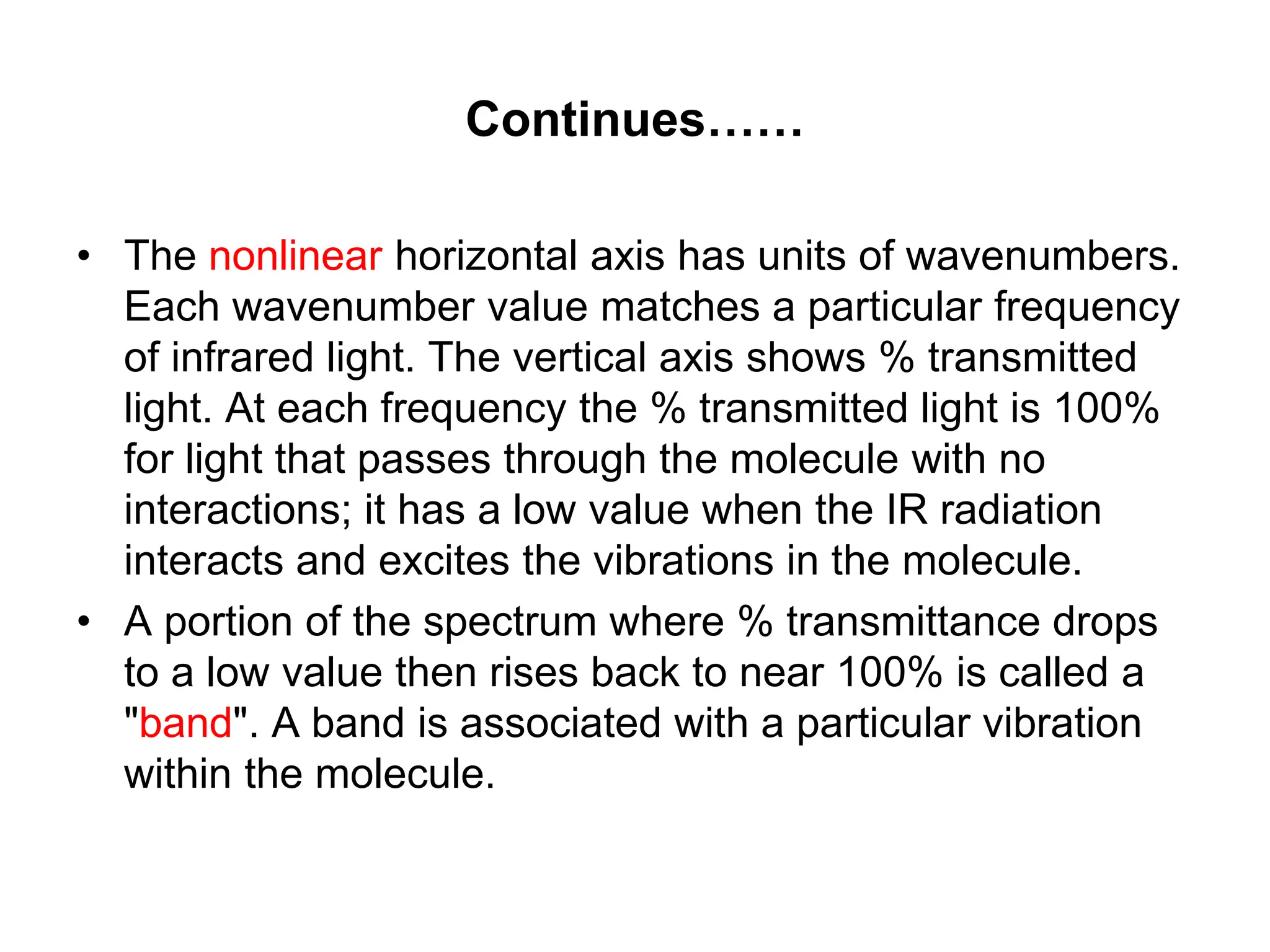 Continues……

• The nonlinear horizontal axis has units of wavenumbers. Each wavenumber value matches a particular frequency of infrared light. The vertical axis shows % transmitted light. At each frequency the % transmitted light is 100% for light that passes through the molecule with no interactions; it has a low value when the IR radiation interacts and excites the vibrations in the molecule.
• A portion of the spectrum where % transmittance drops to a low value then rises back to near 100% is called a "band". A band is associated with a particular vibration within the molecule.